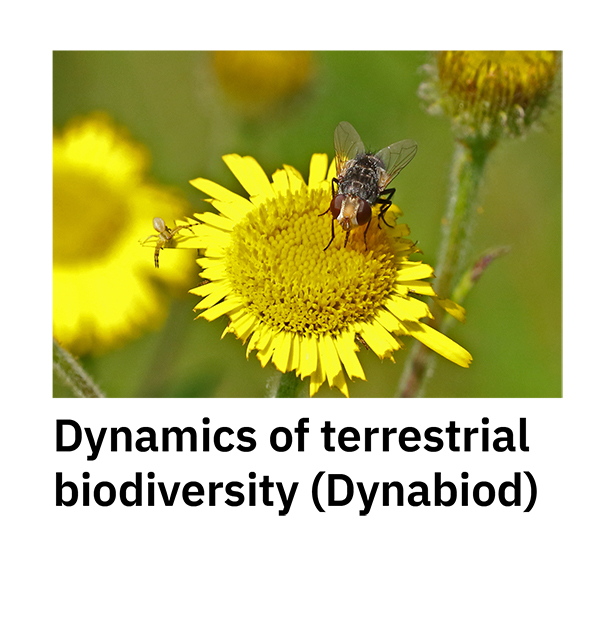 Dynamics of terrestrial biodiversity (Dynabiod)